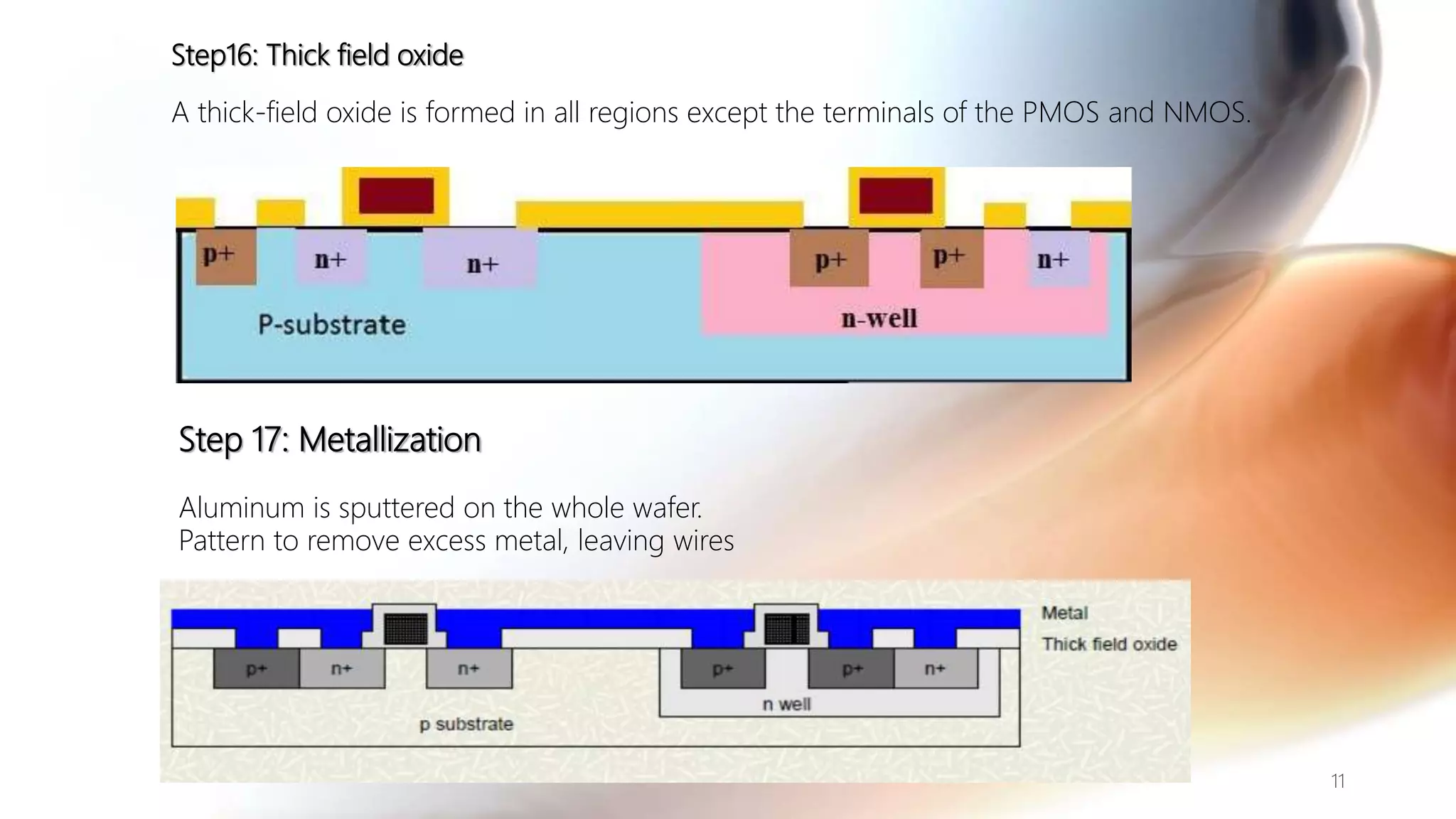 Step16: Thick field oxide

A thick-field oxide is formed in all regions except the terminals of the PMOS and NMOS.

p+
n+
n+
p+
p+
n+
P-substrate
n-well

Step 17: Metallization

Aluminum is sputtered on the whole wafer.
Pattern to remove excess metal, leaving wires

Metal
Thick field oxide
p+
n+
n+
p+
p+
n+
n well
p substrate

11